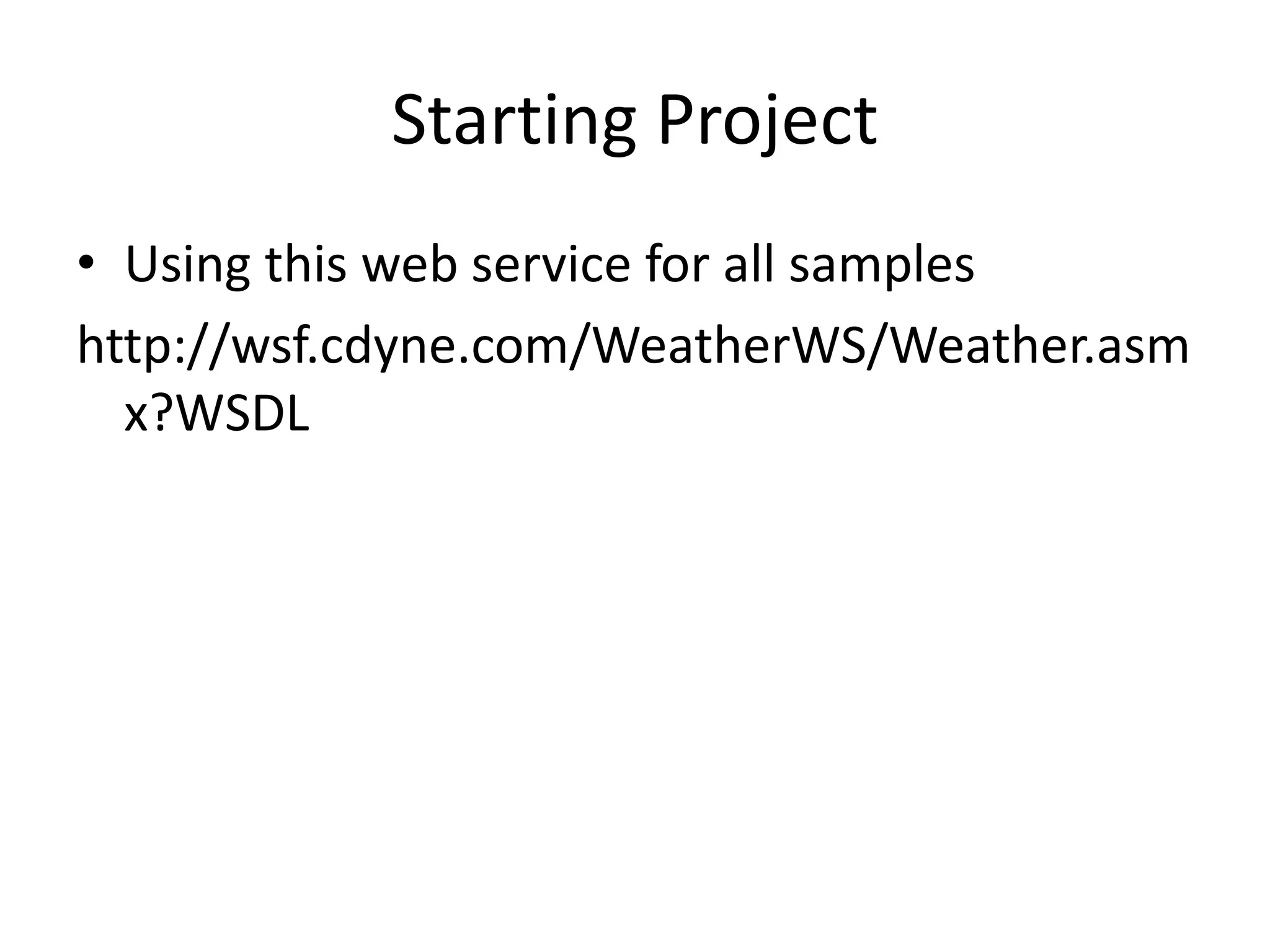 Starting Project

• Using this web service for all samples

http://wsf.cdyne.com/WeatherWS/Weather.asmx?WSDL